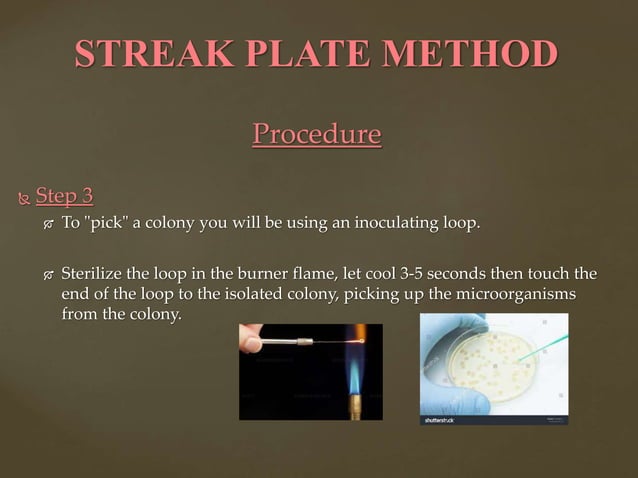 STREAK PLATE METHOD

Procedure

Step 3

To "pick" a colony you will be using an inoculating loop.

Sterilize the loop in the burner flame, let cool 3-5 seconds then touch the end of the loop to the isolated colony, picking up the microorganisms from the colony.

shutterstock